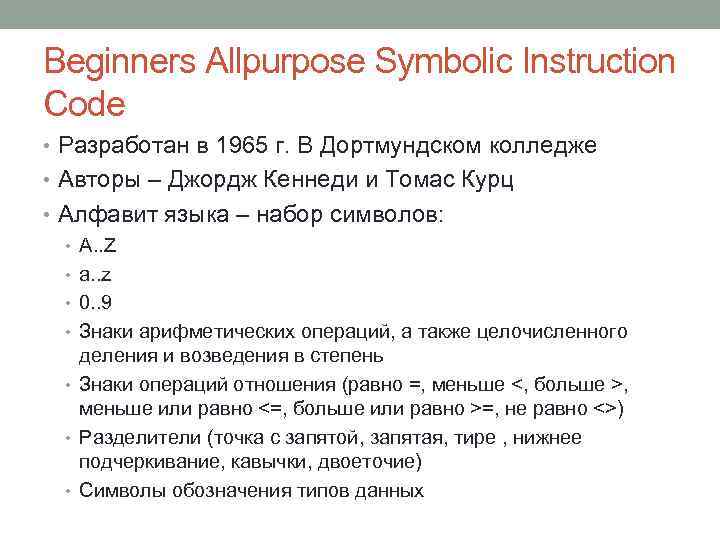 Beginners Allpurpose Symbolic Instruction Code

• Разработан в 1965 г. В Дортмундском колледже
• Авторы – Джордж Кеннеди и Томас Курц
• Алфавит языка – набор символов:
  • A..Z
  • a..z
  • 0..9
  • Знаки арифметических операций, а также целочисленного деления и возведения в степень
  • Знаки операций отношения (равно =, меньше <, больше >, меньше или равно <=, больше или равно >=, не равно <>)
  • Разделители (точка с запятой, запятая, тире , нижнее подчеркивание, кавычки, двоеточие)
  • Символы обозначения типов данных